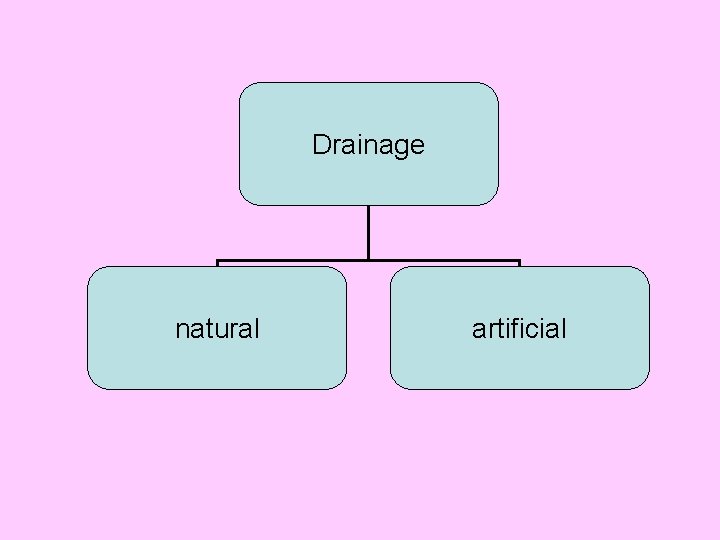 Drainage

natural

artificial